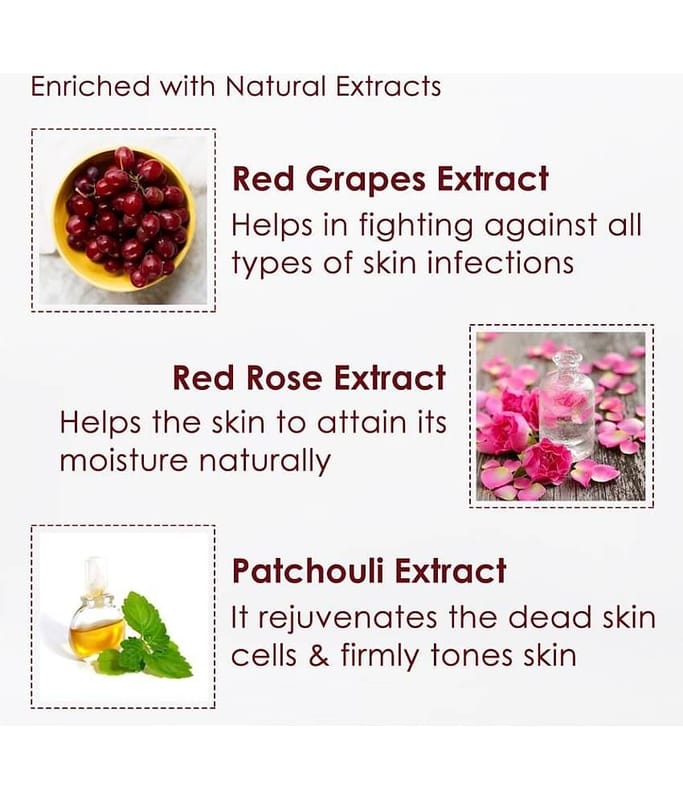 Enriched with Natural Extracts

Red Grapes Extract

Helps in fighting against all types of skin infections

Red Rose Extract

Helps the skin to attain its moisture naturally

Patchouli Extract

It rejuvenates the dead skin cells & firmly tones skin